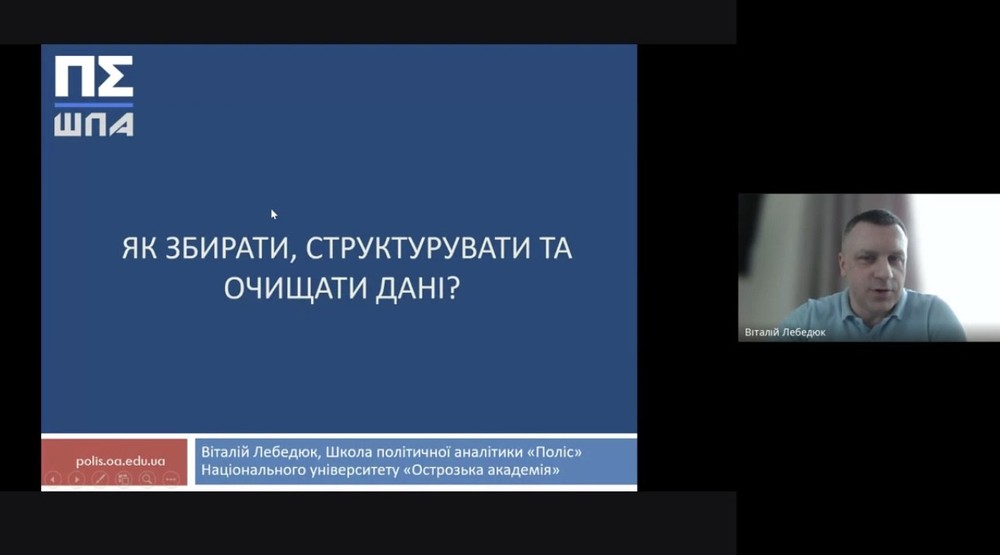 ПΣ
ШПА

ЯК ЗБИРАТИ, СТРУКТУРУВАТИ ТА ОЧИЩАТИ ДАНІ?

polis.oa.edu.ua

Віталій Лебедюк, Школа політичної аналітики «Поліс» Національного університету «Острозька академія»

Віталій Лебедюк